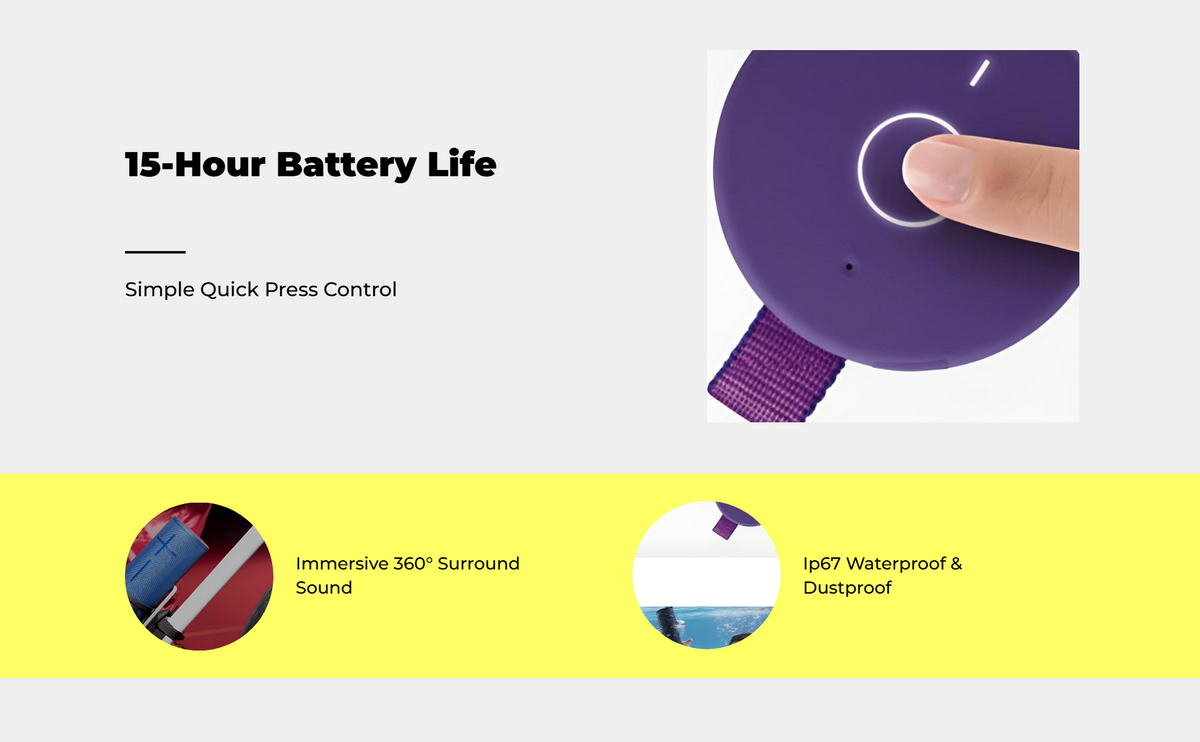 15-Hour Battery Life

Simple Quick Press Control

Immersive 360° Surround Sound

Ip67 Waterproof & Dustproof